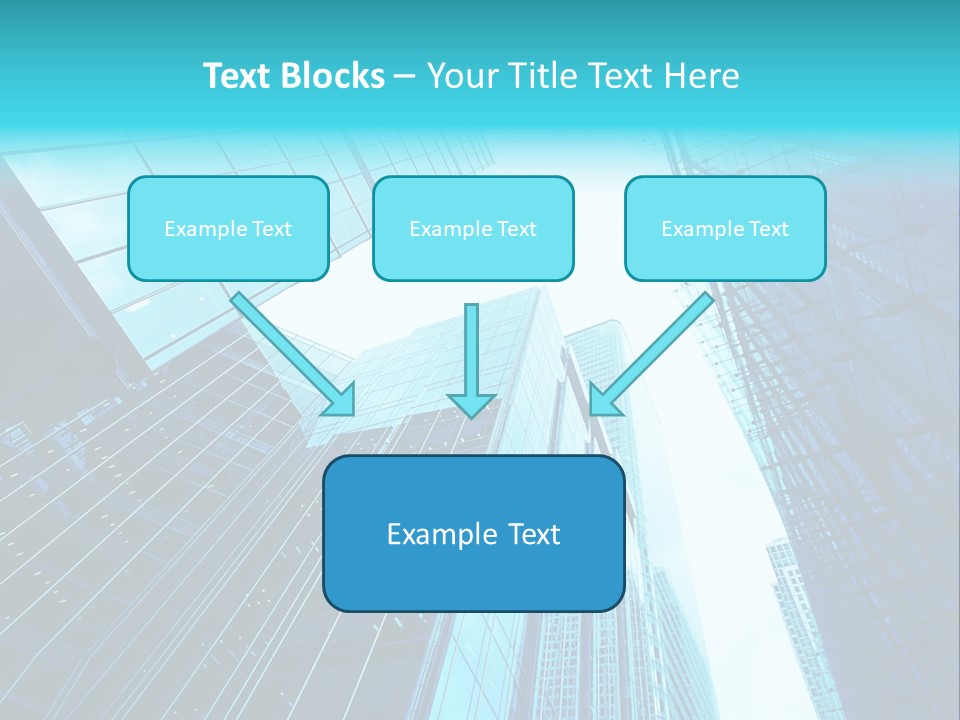 Text Blocks – Your Title Text Here

Example Text

Example Text

Example Text

Example Text